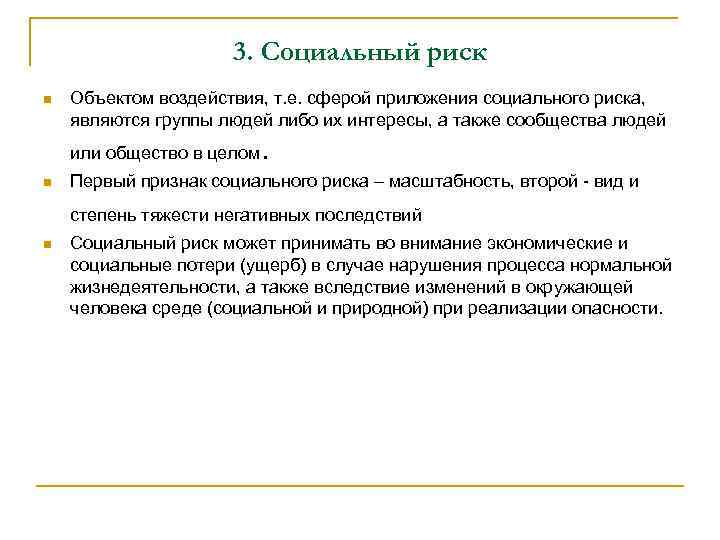 3. Социальный риск

Объектом воздействия, т.е. сферой приложения социального риска, являются группы людей либо их интересы, а также сообщества людей или общество в целом.

Первый признак социального риска – масштабность, второй - вид и степень тяжести негативных последствий

Социальный риск может принимать во внимание экономические и социальные потери (ущерб) в случае нарушения процесса нормальной жизнедеятельности, а также вследствие изменений в окружающей человека среде (социальной и природной) при реализации опасности.